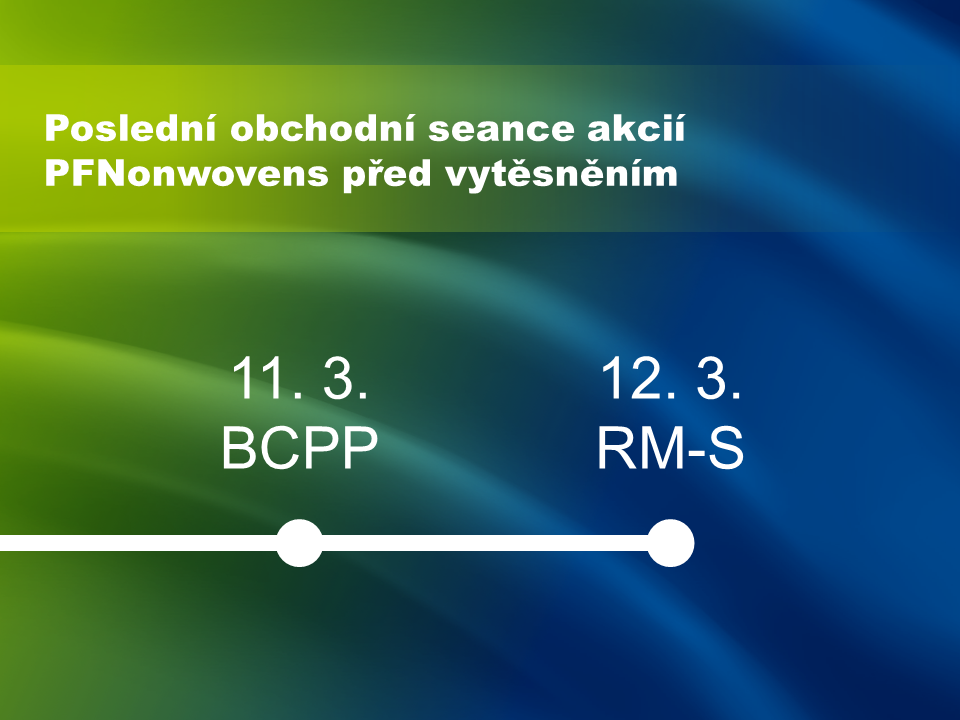 Poslední obchodní seance akcií PFNonwovens před vytěsněním

11. 3.
BCPP

12. 3.
RM-S